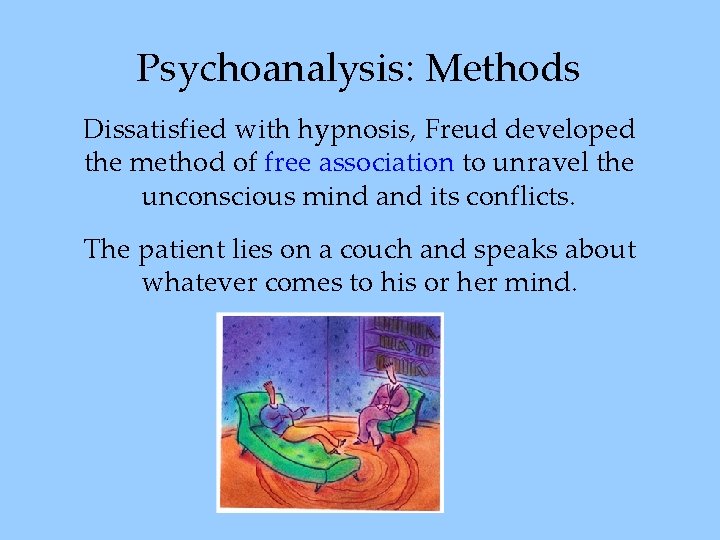 Psychoanalysis: Methods

Dissatisfied with hypnosis, Freud developed the method of free association to unravel the unconscious mind and its conflicts.

The patient lies on a couch and speaks about whatever comes to his or her mind.